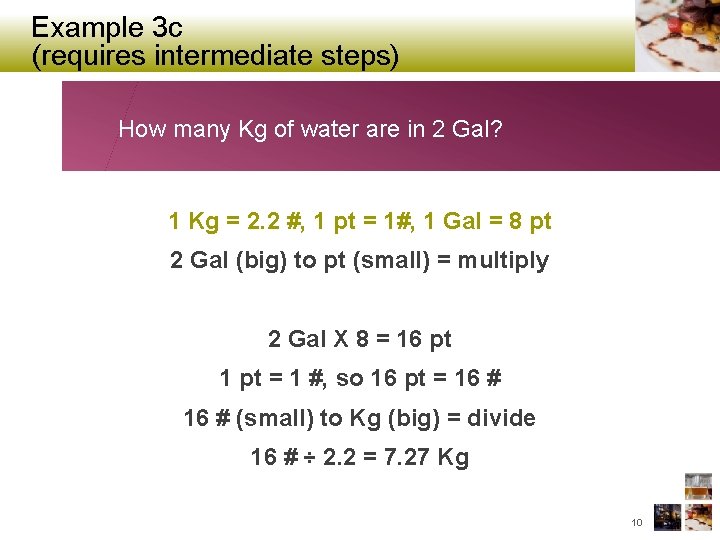 Example 3c
(requires intermediate steps)

How many Kg of water are in 2 Gal?

1 Kg = 2.2 #, 1 pt = 1#, 1 Gal = 8 pt

2 Gal (big) to pt (small) = multiply

2 Gal X 8 = 16 pt

1 pt = 1 #, so 16 pt = 16 #

16 # (small) to Kg (big) = divide

16 # ÷ 2.2 = 7.27 Kg

10